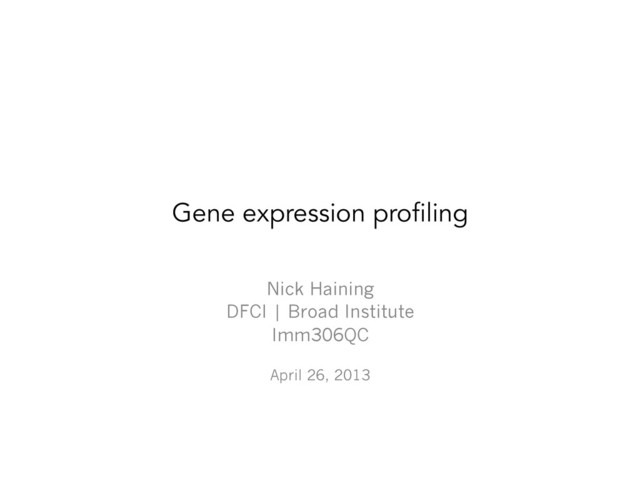 Gene expression profiling

Nick Haining
DFCI | Broad Institute
Imm306QC

April 26, 2013